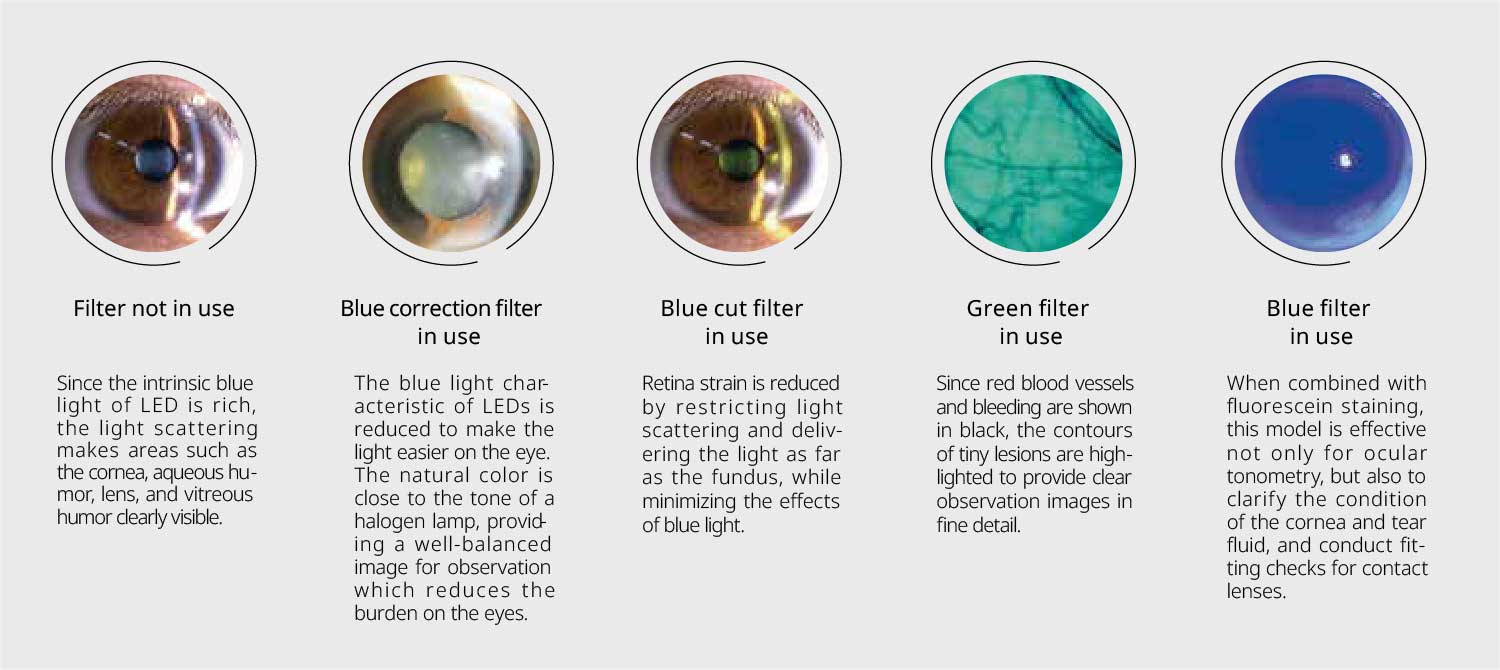 Filter not in use

Since the intrinsic blue light of LED is rich, the light scattering makes areas such as the cornea, aqueous humor, lens, and vitreous humor clearly visible.

Blue correction filter in use

The blue light characteristic of LEDs is reduced to make the light easier on the eye. The natural color is close to the tone of a halogen lamp, providing a well-balanced image for observation which reduces the burden on the eyes.

Blue cut filter in use

Retina strain is reduced by restricting light scattering and delivering the light as far as the fundus, while minimizing the effects of blue light.

Green filter in use

Since red blood vessels and bleeding are shown in black, the contours of tiny lesions are highlighted to provide clear observation images in fine detail.

Blue filter in use

When combined with fluorescein staining, this model is effective not only for ocular tonometry, but also to clarify the condition of the cornea and tear fluid, and conduct fitting checks for contact lenses.